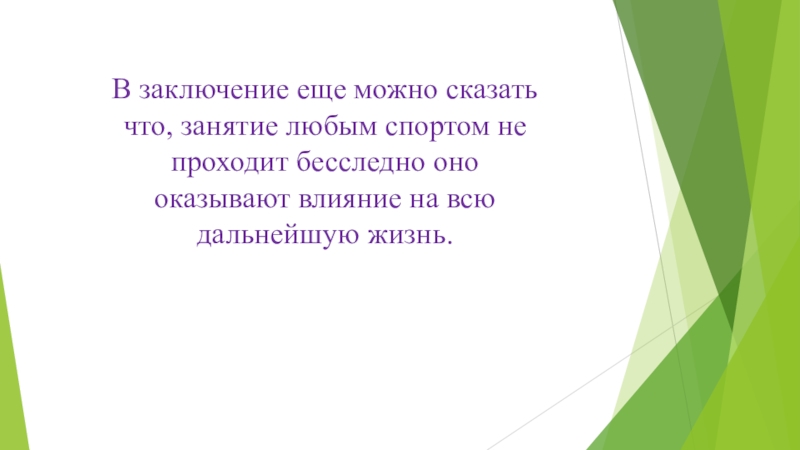 В заключение еще можно сказать что, занятие любым спортом не проходит бесследно оно оказывают влияние на всю дальнейшую жизнь.